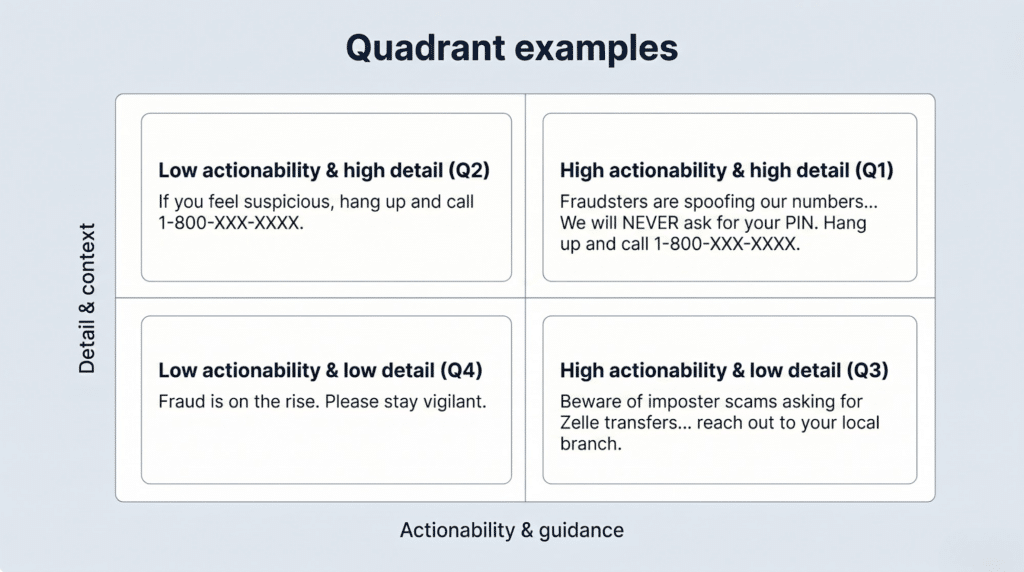 Quadrant examples

Detail & context

Low actionability & high detail (Q2)
If you feel suspicious, hang up and call 1-800-XXX-XXXX.

High actionability & high detail (Q1)
Fraudsters are spoofing our numbers... We will NEVER ask for your PIN. Hang up and call 1-800-XXX-XXXX.

Low actionability & low detail (Q4)
Fraud is on the rise. Please stay vigilant.

High actionability & low detail (Q3)
Beware of imposter scams asking for Zelle transfers... reach out to your local branch.

Actionability & guidance